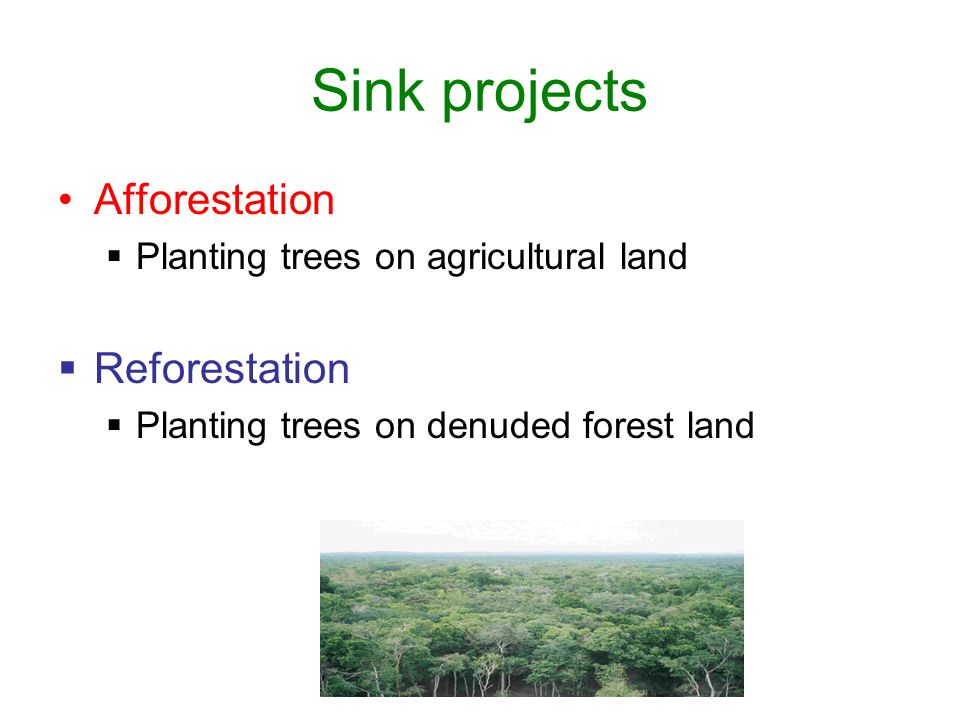 Sink projects

• Afforestation
 ▪ Planting trees on agricultural land

▪ Reforestation
 ▪ Planting trees on denuded forest land